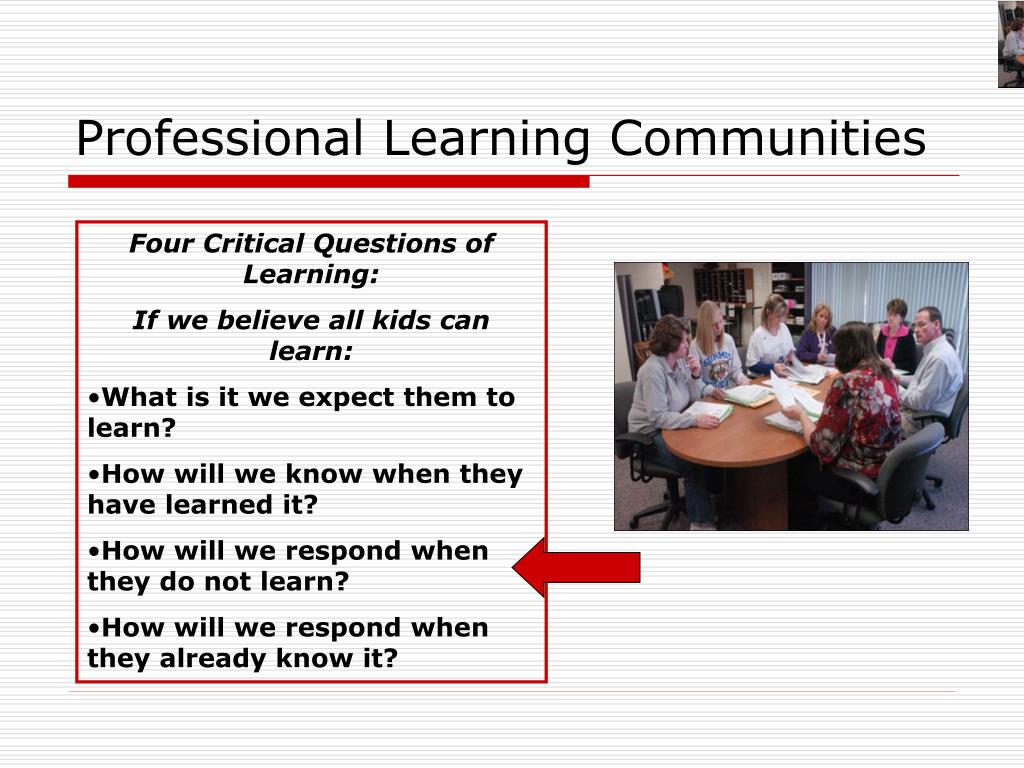 Professional Learning Communities

Four Critical Questions of Learning:

If we believe all kids can learn:

•What is it we expect them to learn?

•How will we know when they have learned it?

•How will we respond when they do not learn?

•How will we respond when they already know it?